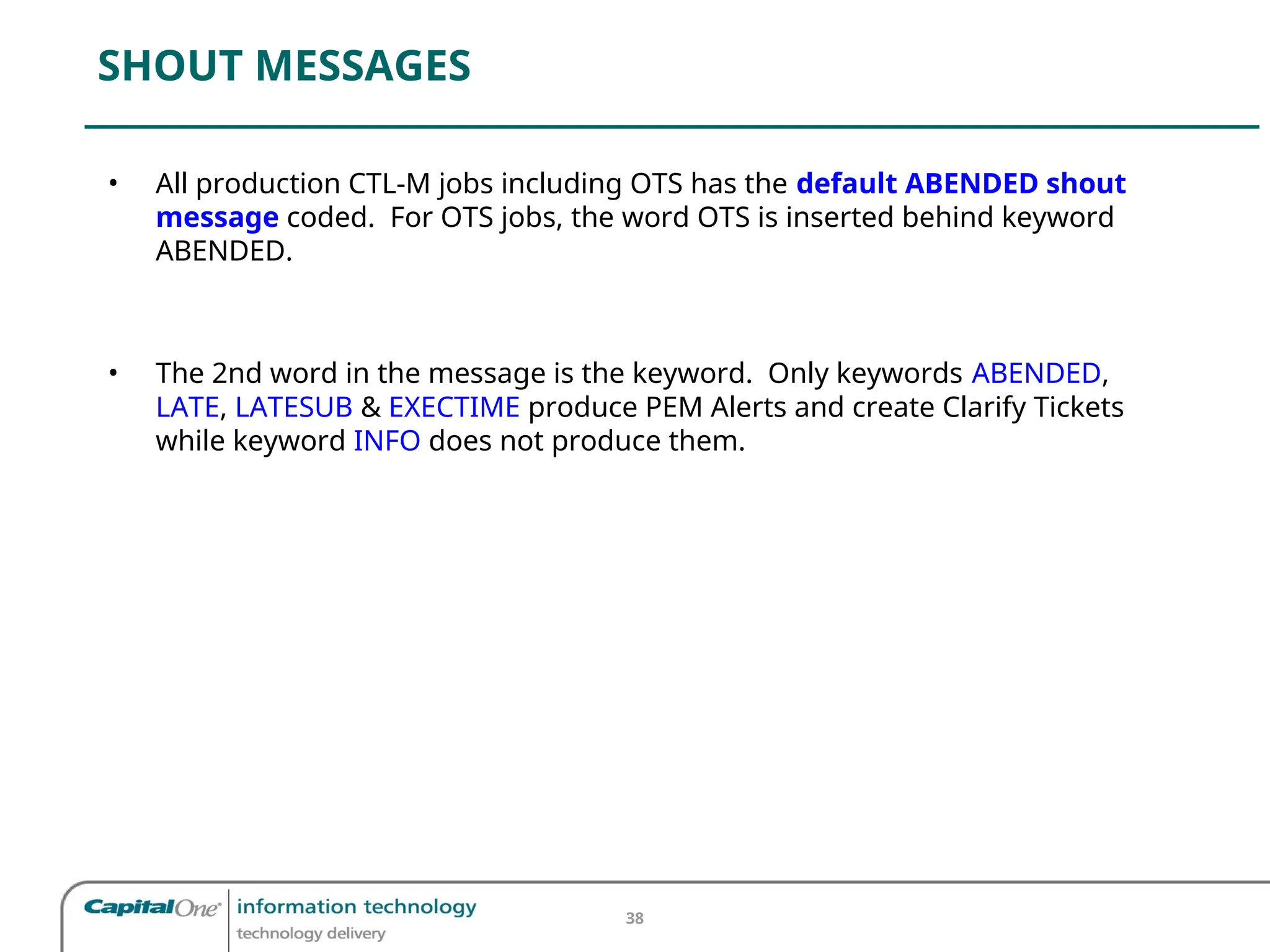 SHOUT MESSAGES

• All production CTL-M jobs including OTS has the default ABENDED shout message coded. For OTS jobs, the word OTS is inserted behind keyword ABENDED.

• The 2nd word in the message is the keyword. Only keywords ABENDED, LATE, LATESUB & EXECTIME produce PEM Alerts and create Clarify Tickets while keyword INFO does not produce them.

CapitalOne information technology
technology delivery

38